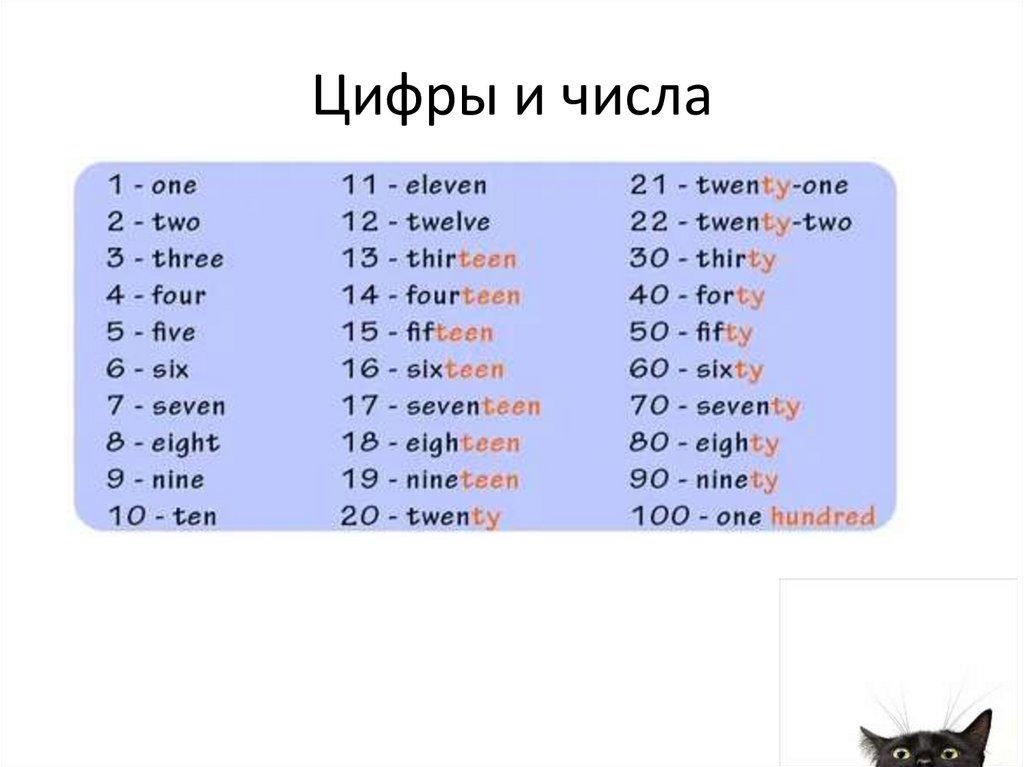 Цифры и числа

1 - one
2 - two
3 - three
4 - four
5 - five
6 - six
7 - seven
8 - eight
9 - nine
10 - ten

11 - eleven
12 - twelve
13 - thirteen
14 - fourteen
15 - fifteen
16 - sixteen
17 - seventeen
18 - eighteen
19 - nineteen
20 - twenty

21 - twenty-one
22 - twenty-two
30 - thirty
40 - forty
50 - fifty
60 - sixty
70 - seventy
80 - eighty
90 - ninety
100 - one hundred